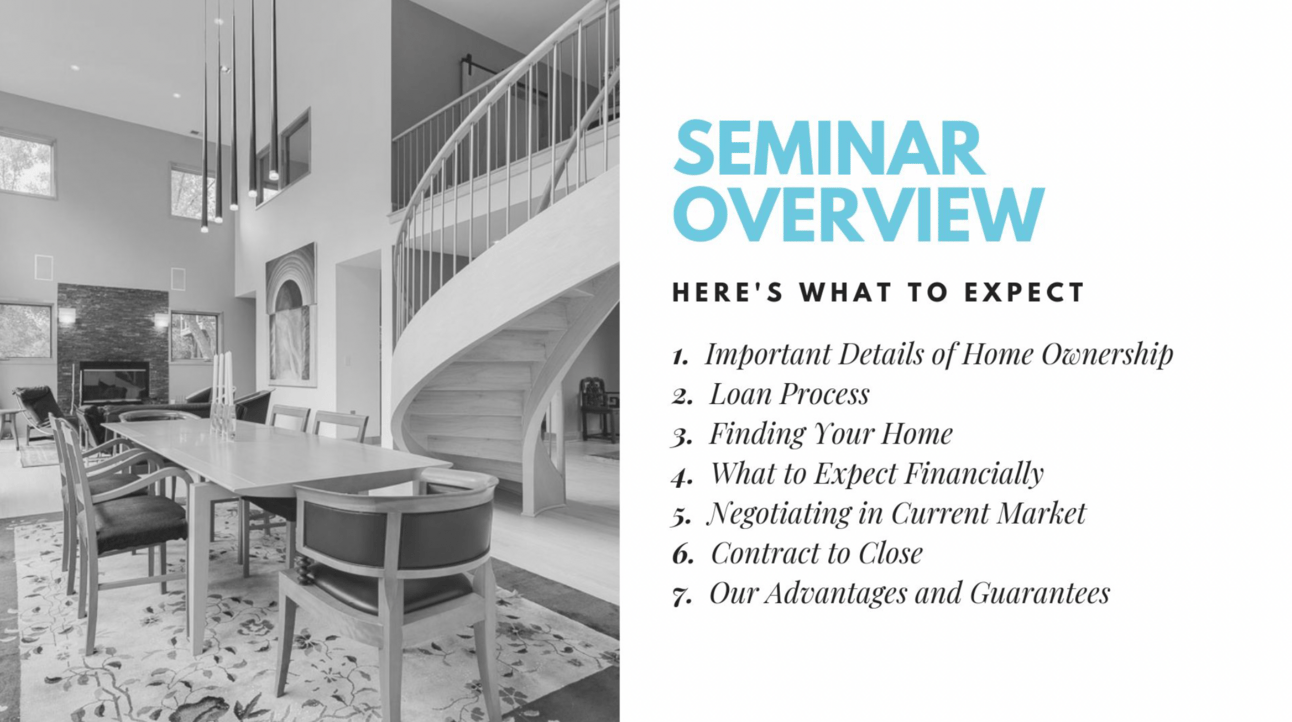 SEMINAR OVERVIEW

HERE'S WHAT TO EXPECT

1. Important Details of Home Ownership
2. Loan Process
3. Finding Your Home
4. What to Expect Financially
5. Negotiating in Current Market
6. Contract to Close
7. Our Advantages and Guarantees